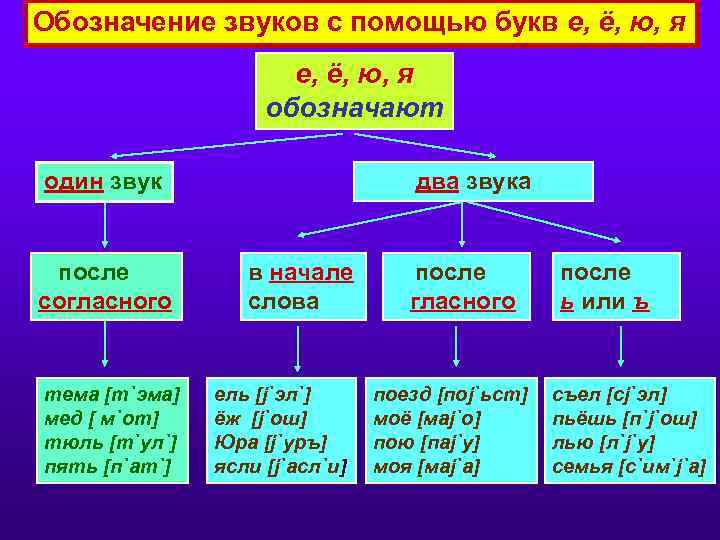 Обозначение звуков с помощью букв е, ё, ю, я

е, ё, ю, я обозначают

один звук

два звука

после согласного

в начале слова

после гласного

после ь или ъ

тема [т`эма]
мед [ м`от]
тюль [т`ул`]
пять [п`ат`]

ель [j`эл`]
ёж [j`ош]
Юра [j`уръ]
ясли [j`асл`и]

поезд [поj`ьст]
моё [маj`о]
пою [паj`у]
моя [маj`а]

съел [сj`эл]
пьёшь [п`j`ош]
лью [л`j`у]
семья [с`им`j`а]